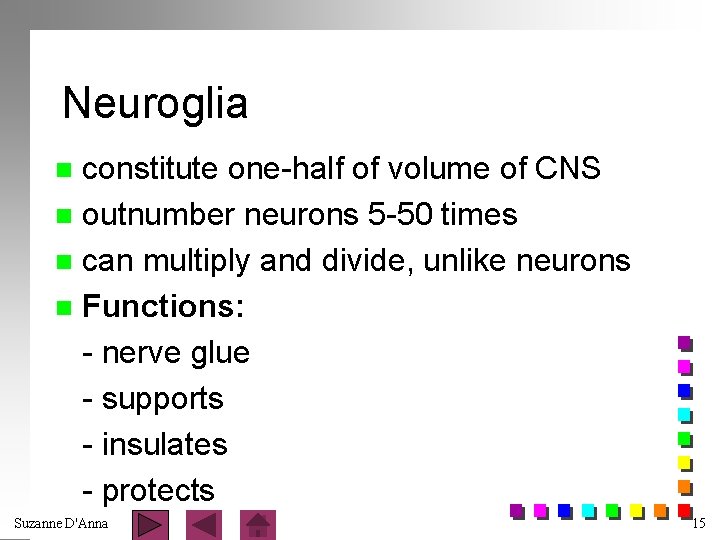 Neuroglia

constitute one-half of volume of CNS

outnumber neurons 5-50 times

can multiply and divide, unlike neurons

Functions:

- nerve glue

- supports

- insulates

- protects

Suzanne D'Anna

15